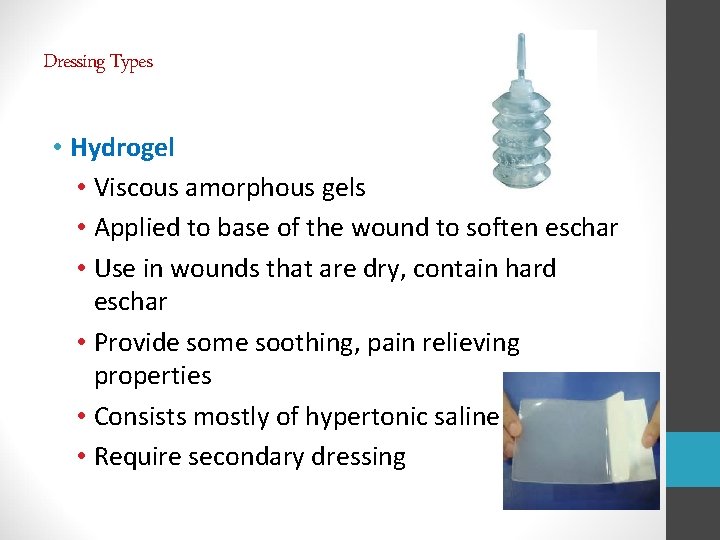 Dressing Types

• Hydrogel
  • Viscous amorphous gels
  • Applied to base of the wound to soften eschar
  • Use in wounds that are dry, contain hard eschar
  • Provide some soothing, pain relieving properties
  • Consists mostly of hypertonic saline
  • Require secondary dressing